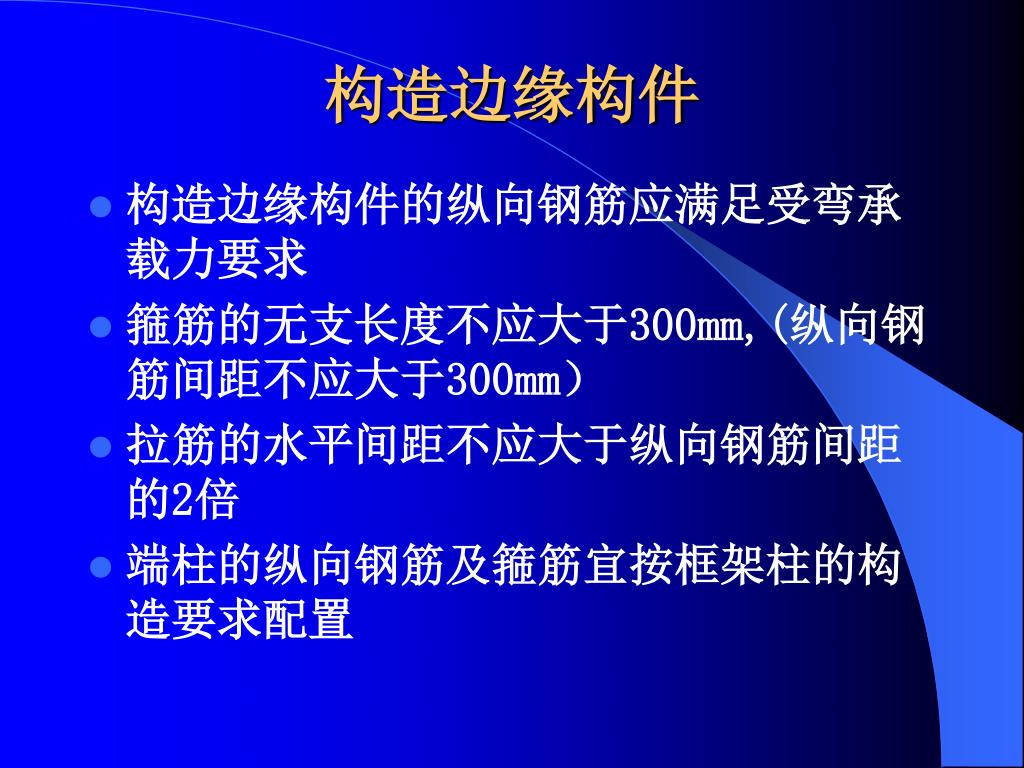 构造边缘构件

- 构造边缘构件的纵向钢筋应满足受弯承载力要求
- 箍筋的无支长度不应大于300mm,(纵向钢筋间距不应大于300mm）
- 拉筋的水平间距不应大于纵向钢筋间距的2倍
- 端柱的纵向钢筋及箍筋宜按框架柱的构造要求配置